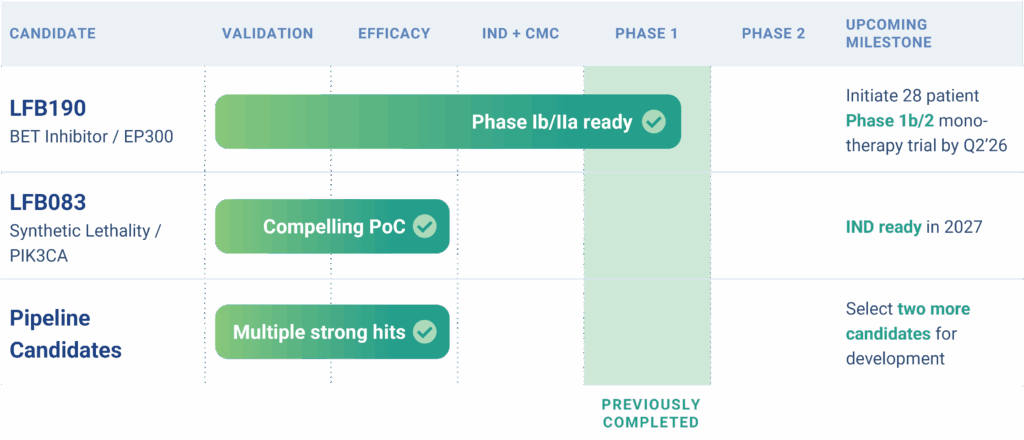 | CANDIDATE | VALIDATION | EFFICACY | IND + CMC | PHASE 1 | PHASE 2 | UPCOMING MILESTONE |
|---|---|---|---|---|---|---|
| LFB190 BET Inhibitor / EP300 | Phase Ib/IIa ready | | | | | Initiate 28 patient Phase 1b/2 monotherapy trial by Q2'26 |
| LFB083 Synthetic Lethality / PIK3CA | Compelling PoC | | | | | IND ready in 2027 |
| Pipeline Candidates | Multiple strong hits | | | | | Select two more candidates for development |

PREVIOUSLY COMPLETED